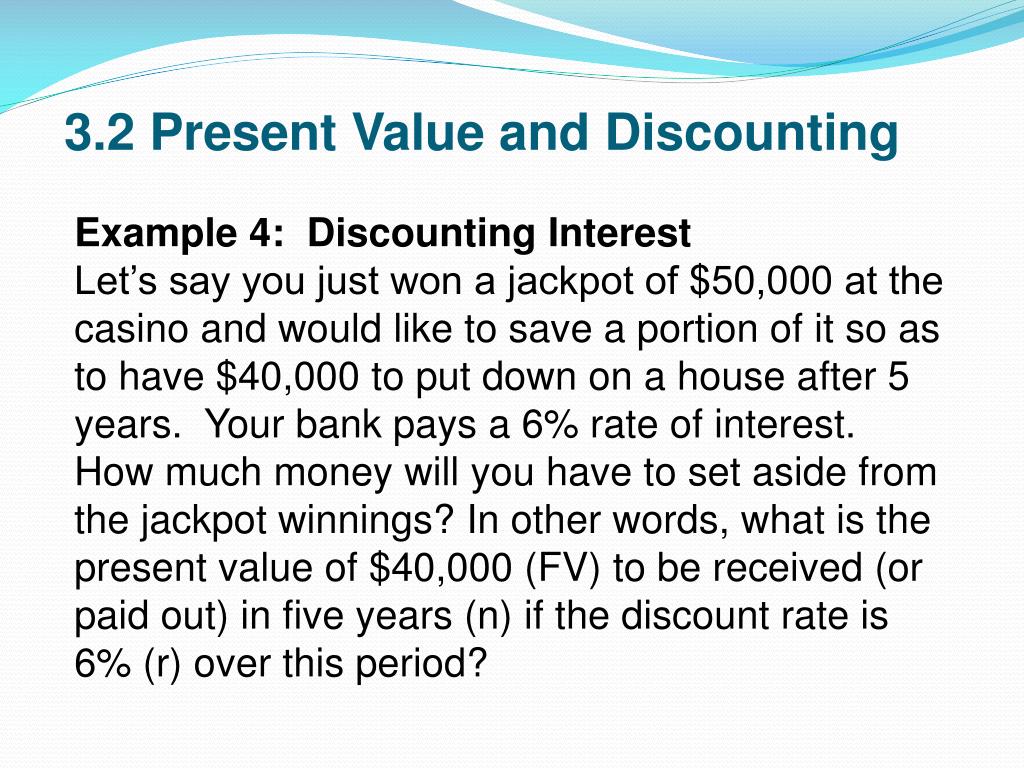 3.2 Present Value and Discounting

Example 4: Discounting Interest
Let’s say you just won a jackpot of \$50,000 at the casino and would like to save a portion of it so as to have \$40,000 to put down on a house after 5 years. Your bank pays a 6% rate of interest. How much money will you have to set aside from the jackpot winnings? In other words, what is the present value of \$40,000 (FV) to be received (or paid out) in five years (n) if the discount rate is 6% (r) over this period?